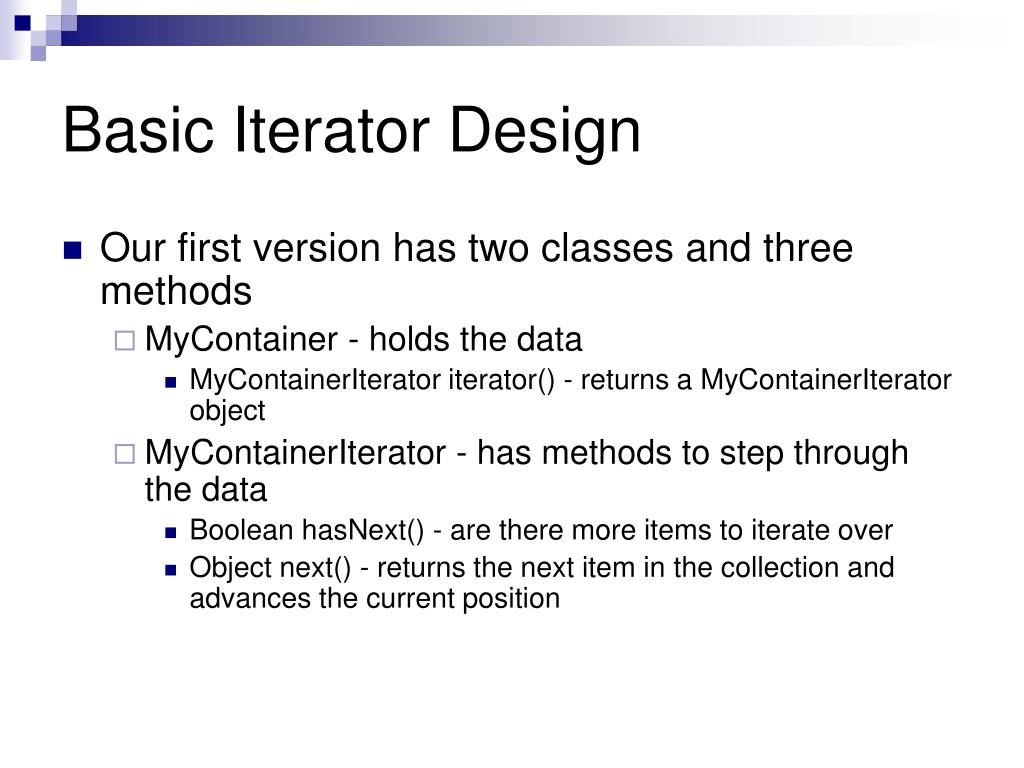 Basic Iterator Design

Our first version has two classes and three methods

MyContainer - holds the data

MyContainerIterator iterator() - returns a MyContainerIterator object

MyContainerIterator - has methods to step through the data

Boolean hasNext() - are there more items to iterate over

Object next() - returns the next item in the collection and advances the current position